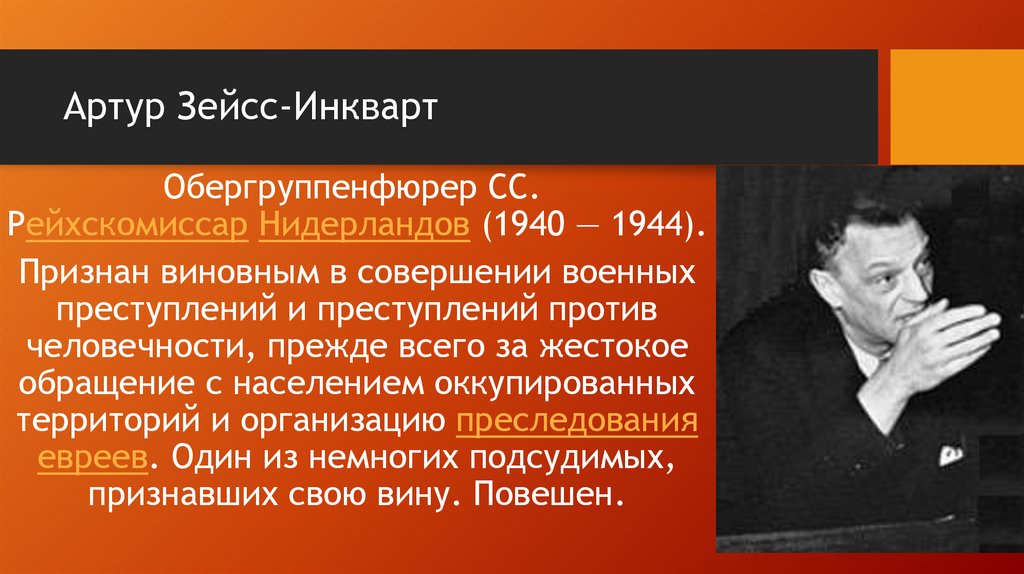 Артур Зейсс-Инкварт

Обергруппенфюрер СС. Рейхскомиссар Нидерландов (1940 — 1944).

Признан виновным в совершении военных преступлений и преступлений против человечности, прежде всего за жестокое обращение с населением оккупированных территорий и организацию преследования евреев. Один из немногих подсудимых, признавших свою вину. Повешен.